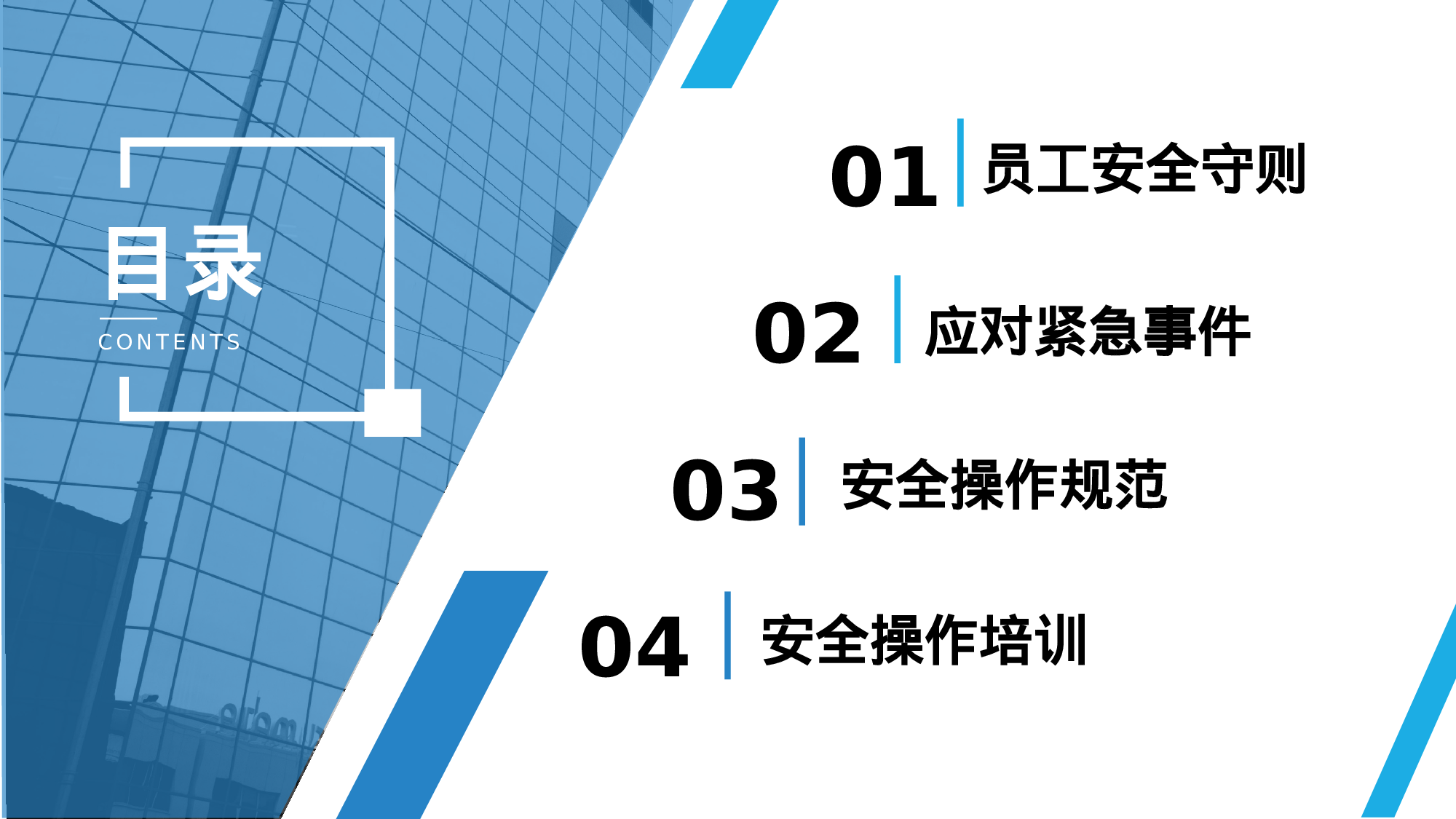 目录
CONTENTS

01 员工安全守则

02 应对紧急事件

03 安全操作规范

04 安全操作培训